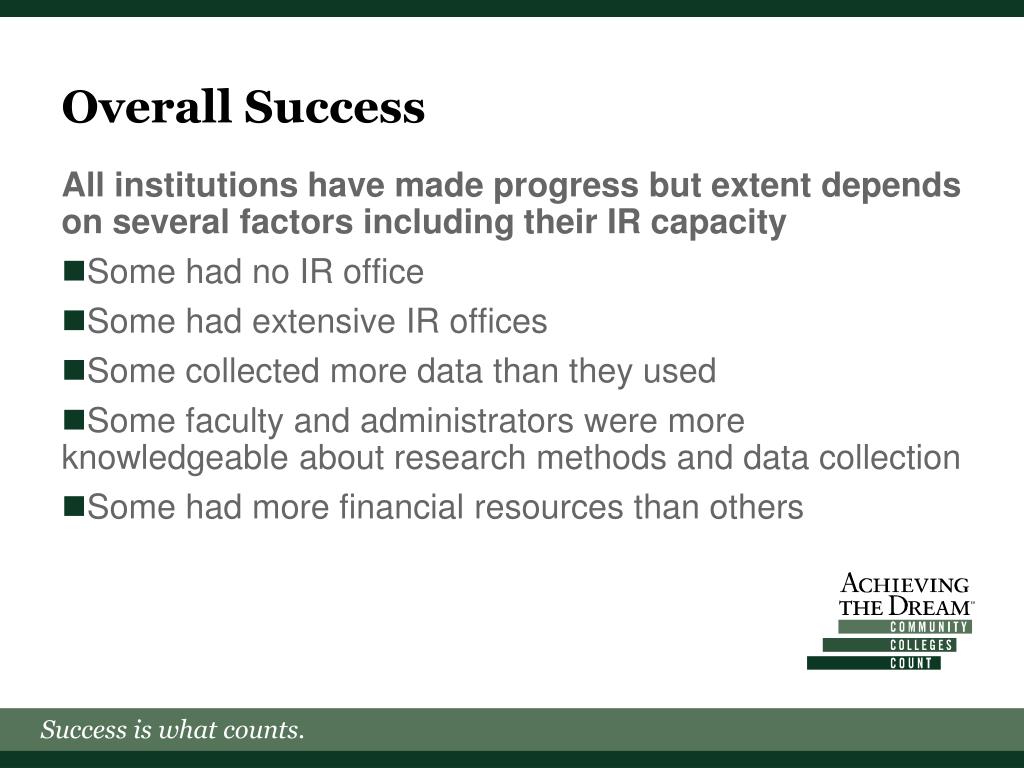 Overall Success

All institutions have made progress but extent depends on several factors including their IR capacity

■Some had no IR office

■Some had extensive IR offices

■Some collected more data than they used

■Some faculty and administrators were more knowledgeable about research methods and data collection

■Some had more financial resources than others

ACHIEVING THE DREAM™ COMMUNITY COLLEGES COUNT

Success is what counts.